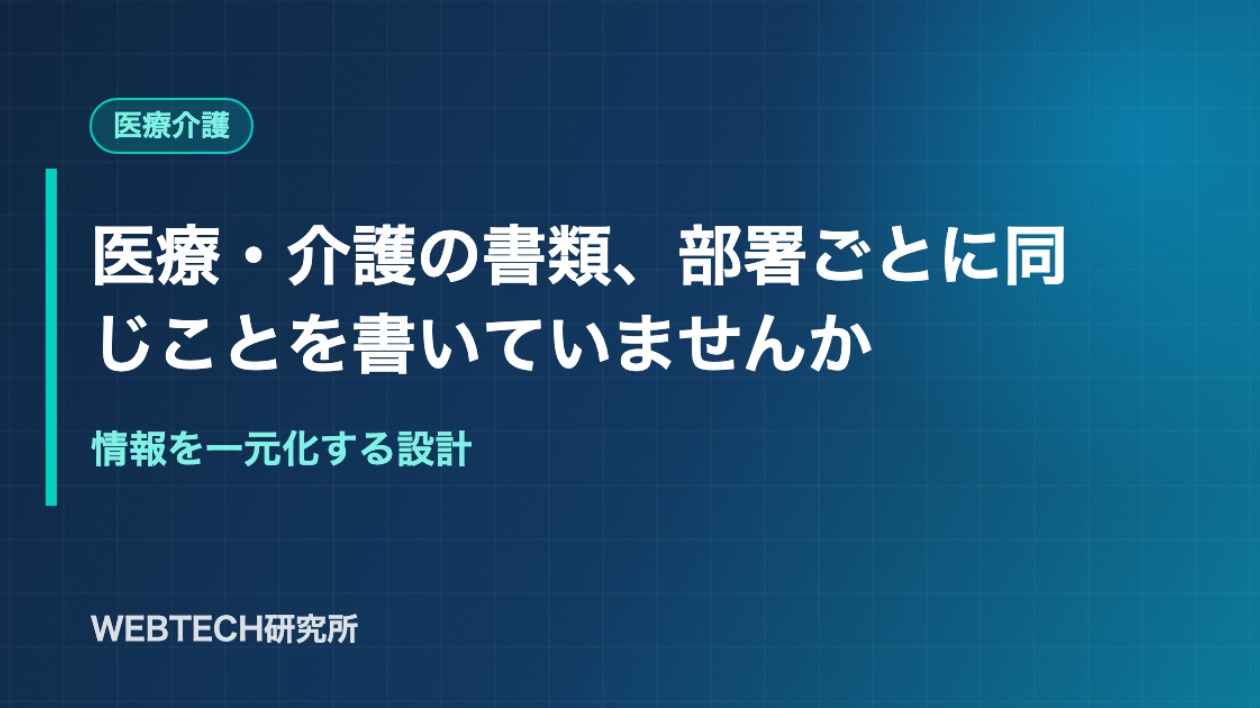 医療介護

医療・介護の書類、部署ごとに同じことを書いていませんか

情報を一元化する設計

WEBTECH研究所